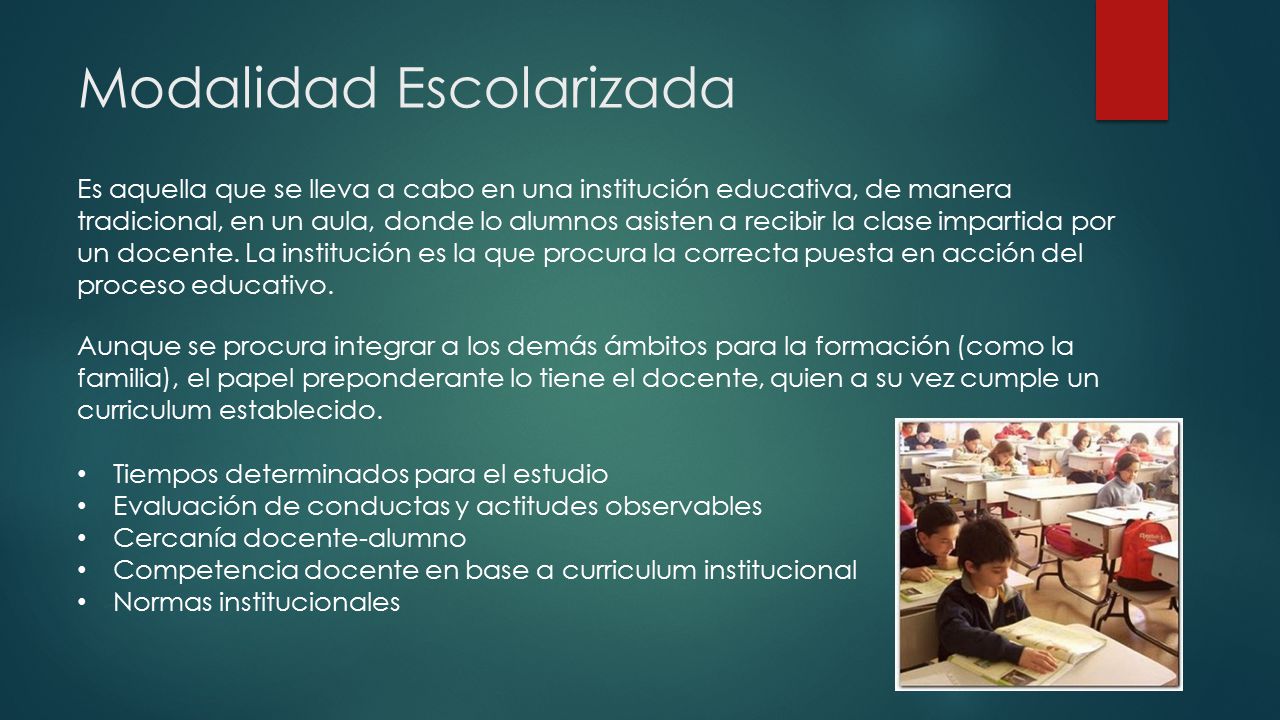 Modalidad Escolarizada

Es aquella que se lleva a cabo en una institución educativa, de manera tradicional, en un aula, donde lo alumnos asisten a recibir la clase impartida por un docente. La institución es la que procura la correcta puesta en acción del proceso educativo.

Aunque se procura integrar a los demás ámbitos para la formación (como la familia), el papel preponderante lo tiene el docente, quien a su vez cumple un curriculum establecido.

• Tiempos determinados para el estudio
• Evaluación de conductas y actitudes observables
• Cercanía docente-alumno
• Competencia docente en base a curriculum institucional
• Normas institucionales